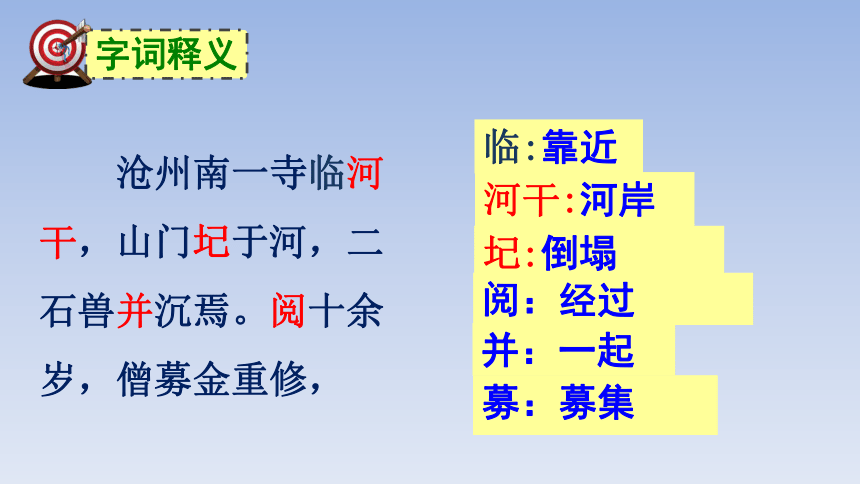 字词释义

沧州南一寺临河干，山门圮于河，二石兽并沉焉。阅十余岁，僧募金重修，

临:靠近
河干:河岸
圮:倒塌
阅：经过
并：一起
募：募集